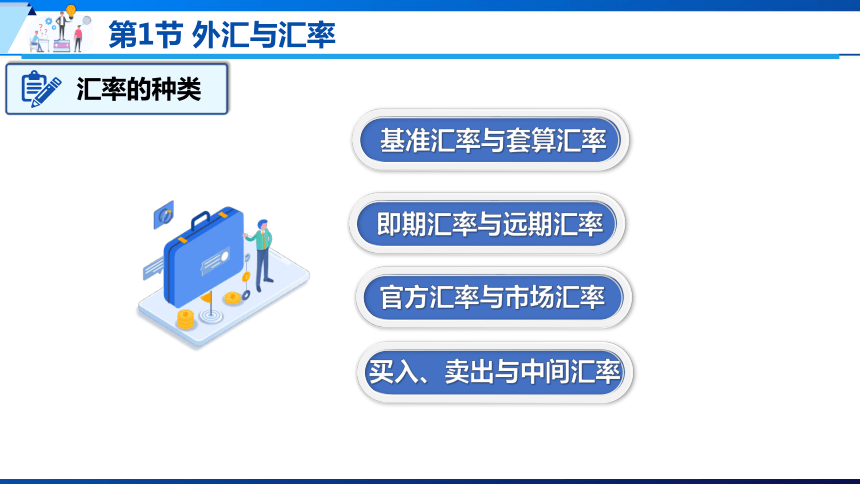 第1节 外汇与汇率

汇率的种类

基准汇率与套算汇率

即期汇率与远期汇率

官方汇率与市场汇率

买入、卖出与中间汇率